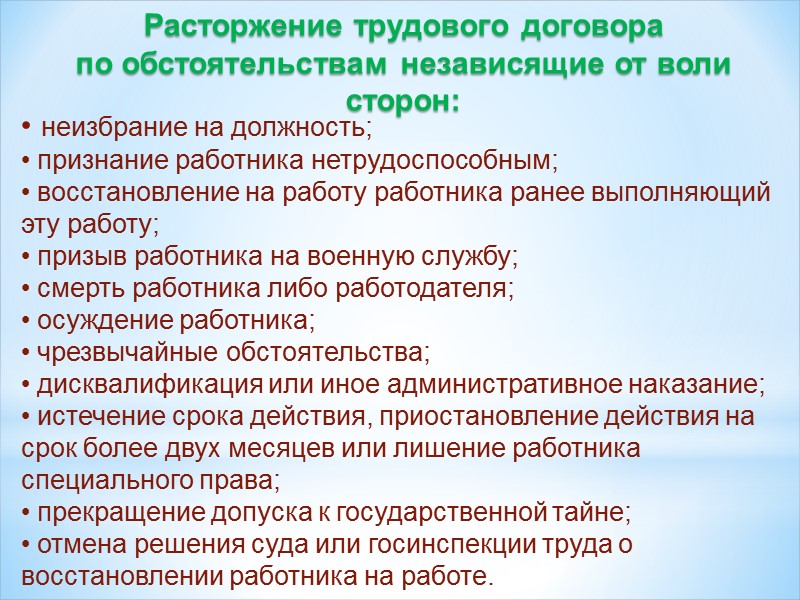 Расторжение трудового договора по обстоятельствам независящие от воли сторон:

• неизбрание на должность;
• признание работника нетрудоспособным;
• восстановление на работу работника ранее выполняющий эту работу;
• призыв работника на военную службу;
• смерть работника либо работодателя;
• осуждение работника;
• чрезвычайные обстоятельства;
• дисквалификация или иное административное наказание;
• истечение срока действия, приостановление действия на срок более двух месяцев или лишение работника специального права;
• прекращение допуска к государственной тайне;
• отмена решения суда или госинспекции труда о восстановлении работника на работе.